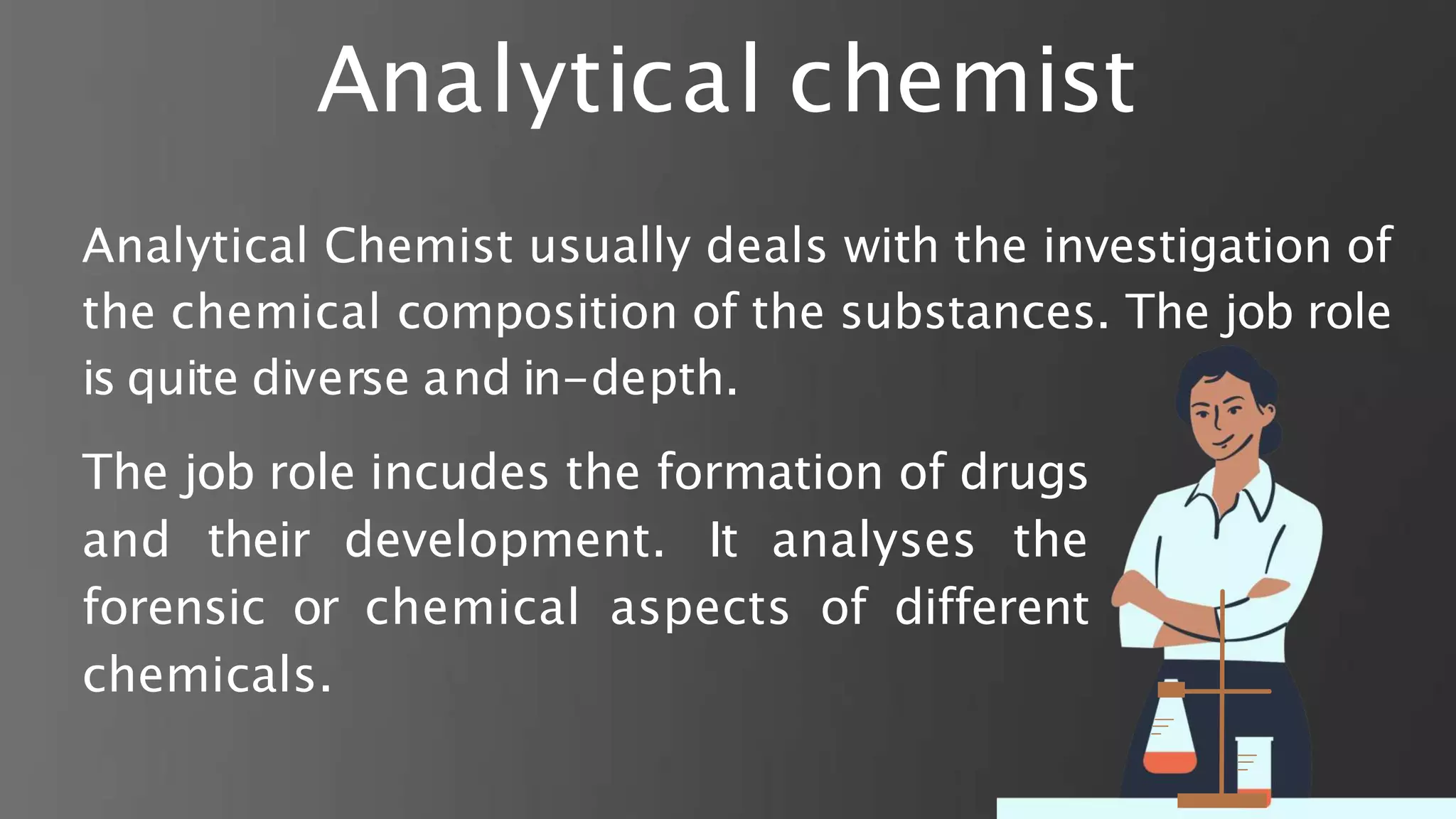 Analytical chemist

Analytical Chemist usually deals with the investigation of the chemical composition of the substances. The job role is quite diverse and in-depth.

The job role incudes the formation of drugs and their development. It analyses the forensic or chemical aspects of different chemicals.